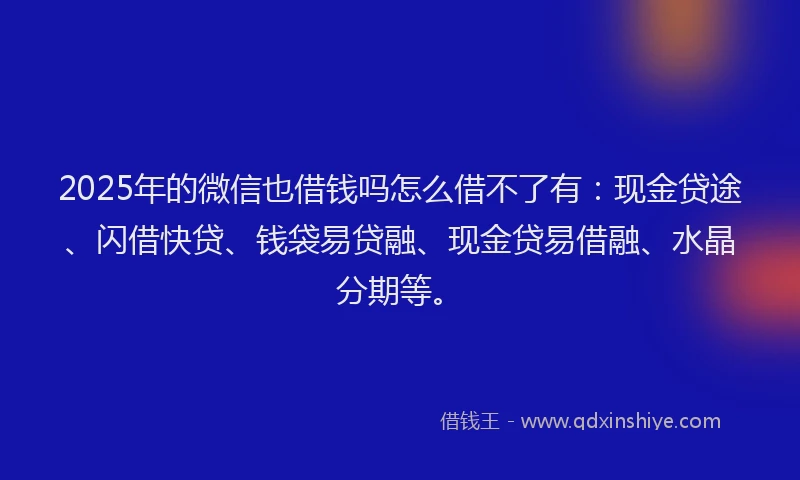 2025年的微信也借钱吗怎么借不了有：现金贷途、闪借快贷、钱袋易贷融、现金贷易借融、水晶分期等。

借钱王 - www.qdxinshiye.com